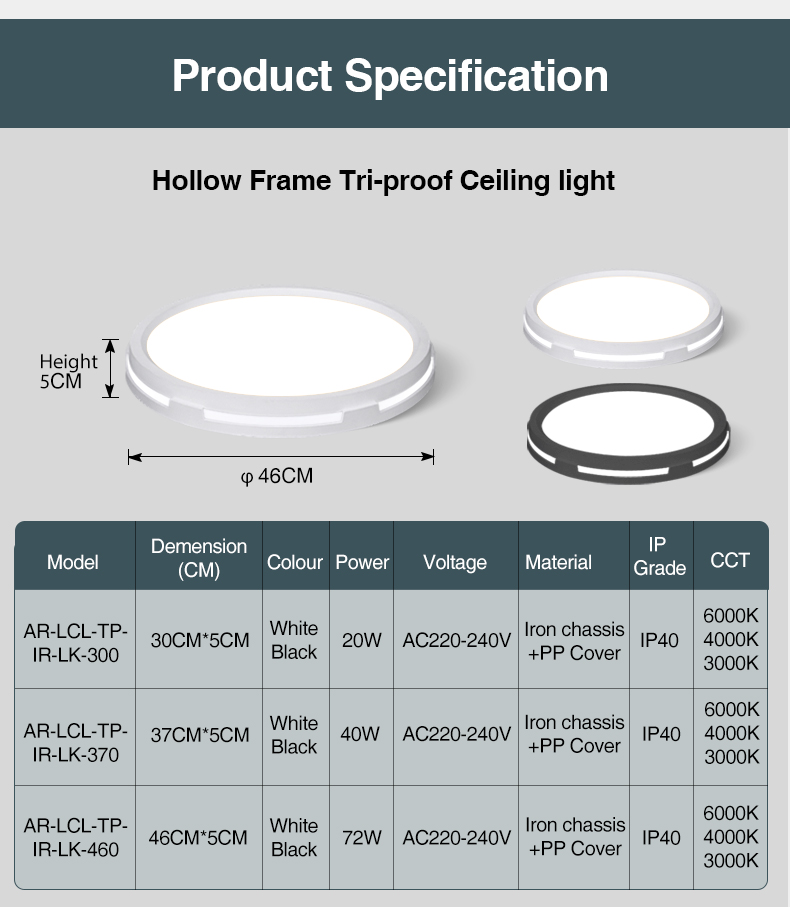 Product Specification

Hollow Frame Tri-proof Ceiling light

Height 5CM

φ 46CM

| Model | Demension (CM) | Colour | Power | Voltage | Material | IP Grade | CCT |
|---|---|---|---|---|---|---|---|
| AR-LCL-TP-IR-LK-300 | 30CM*5CM | White Black | 20W | AC220-240V | Iron chassis +PP Cover | IP40 | 6000K 4000K 3000K |
| AR-LCL-TP-IR-LK-370 | 37CM*5CM | White Black | 40W | AC220-240V | Iron chassis +PP Cover | IP40 | 6000K 4000K 3000K |
| AR-LCL-TP-IR-LK-460 | 46CM*5CM | White Black | 72W | AC220-240V | Iron chassis +PP Cover | IP40 | 6000K 4000K 3000K |